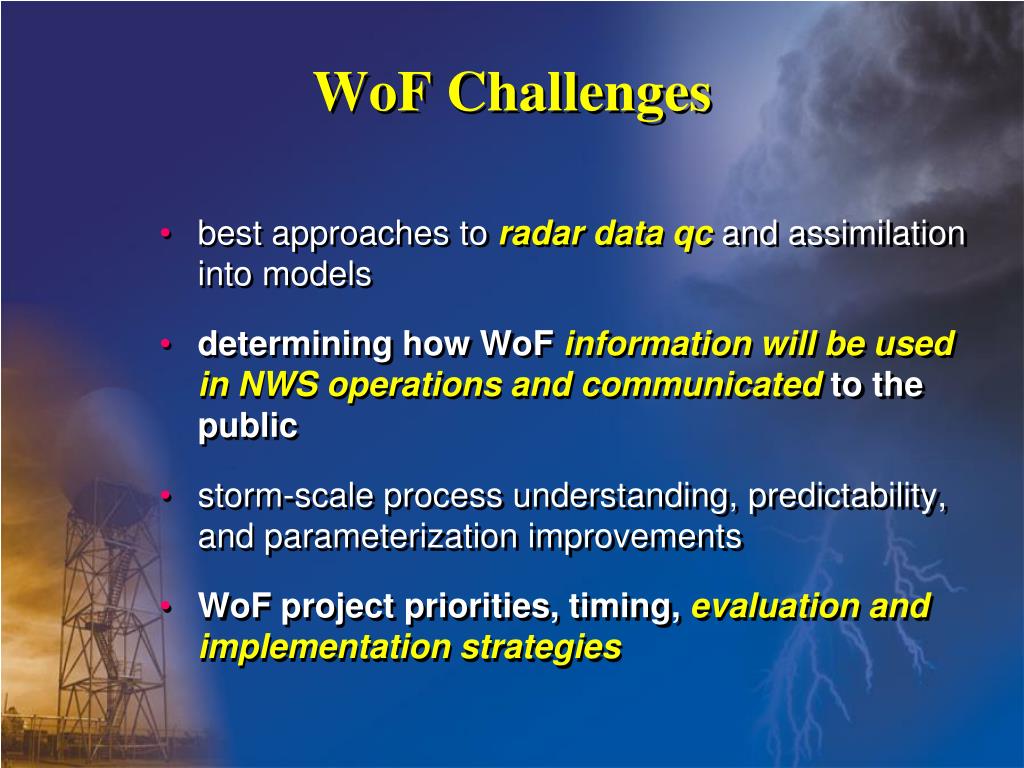 WoF Challenges

• best approaches to radar data qc and assimilation into models

• determining how WoF information will be used in NWS operations and communicated to the public

• storm-scale process understanding, predictability, and parameterization improvements

• WoF project priorities, timing, evaluation and implementation strategies